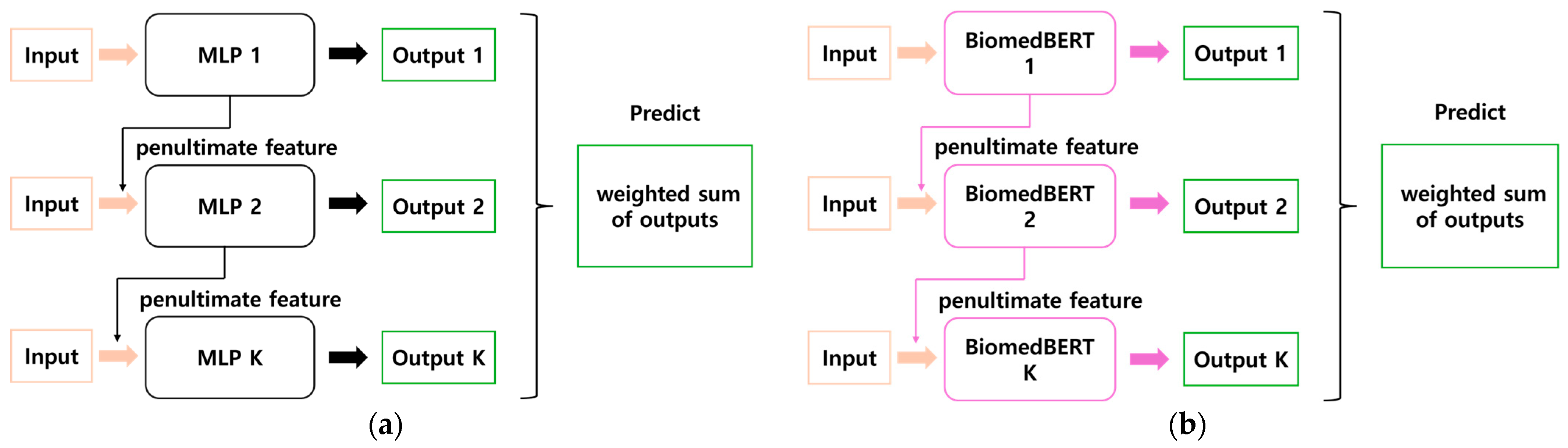 Input
MLP 1
Output 1
penultimate feature
Input
MLP 2
Output 2
penultimate feature
Input
MLP K
Output K
Predict
weighted sum of outputs
(a)

Input
BiomedBERT 1
Output 1
penultimate feature
Input
BiomedBERT 2
Output 2
penultimate feature
Input
BiomedBERT K
Output K
Predict
weighted sum of outputs
(b)